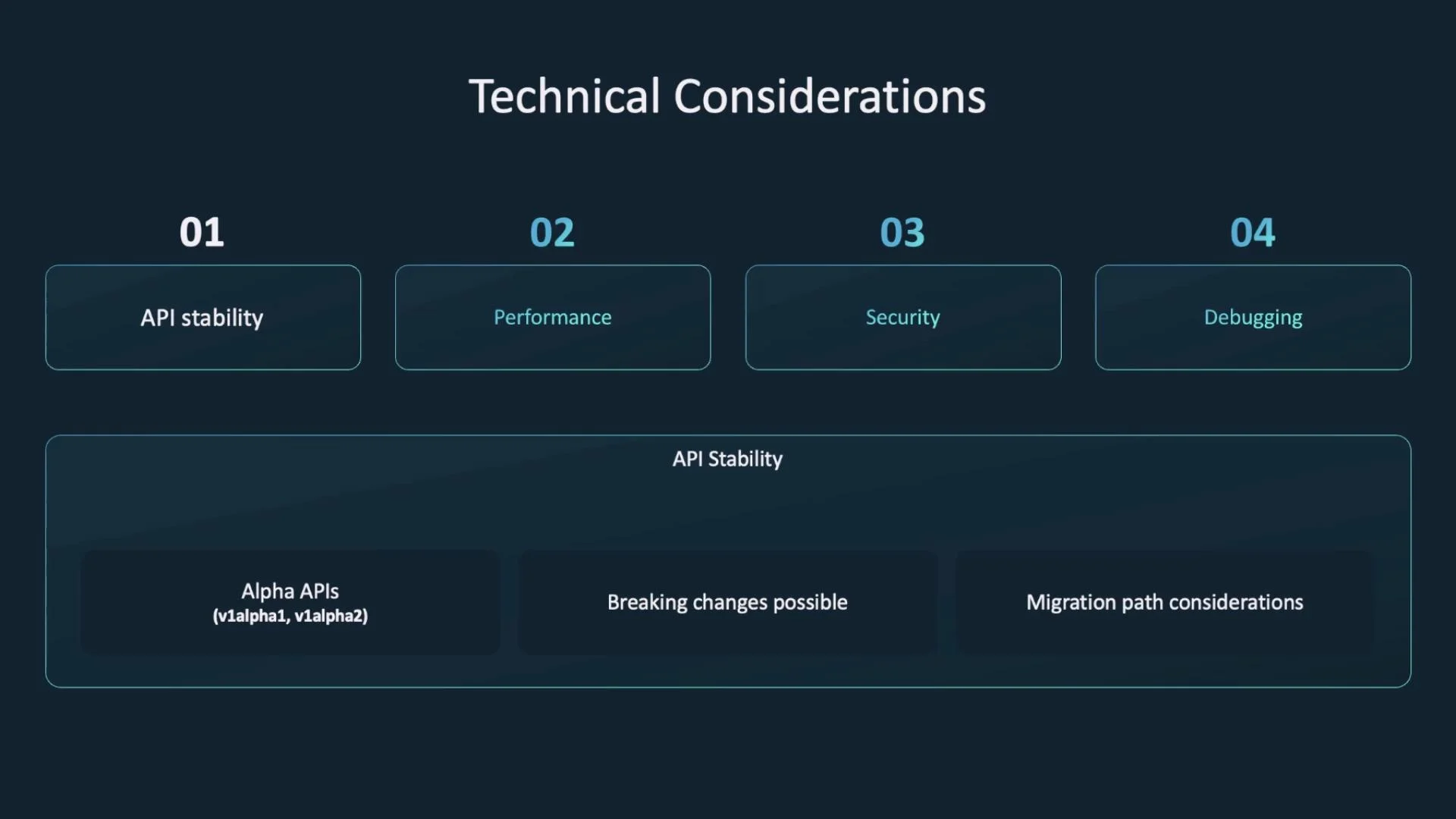 Technical Considerations

01
API stability

02
Performance

03
Security

04
Debugging

API Stability

Alpha APIs
(v1alpha1, v1alpha2)

Breaking changes possible

Migration path considerations